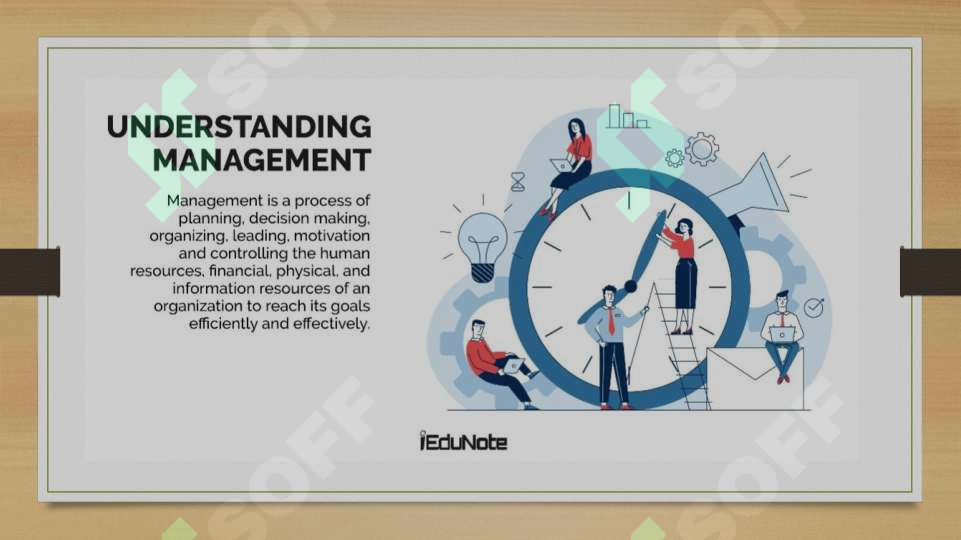 UNDERSTANDING MANAGEMENT

Management is a process of planning, decision making, organizing, leading, motivation and controlling the human resources, financial, physical, and information resources of an organization to reach its goals efficiently and effectively.

iEduNote

SOFF

SOFF

SOFF

SOFF